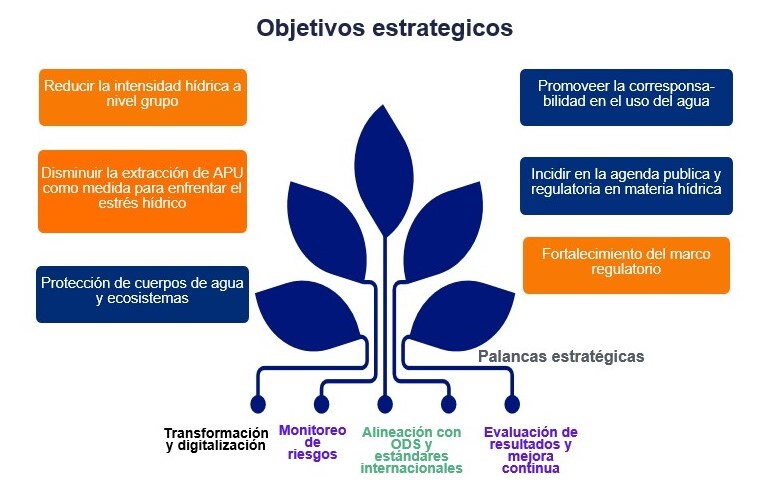 Objetivos estrategicos

Reducir la intensidad hídrica a nivel grupo

Disminuir la extracción de APU como medida para enfrentar el estrés hídrico

Protección de cuerpos de agua y ecosistemas

Promoveer la corresponsabilidad en el uso del agua

Incidir en la agenda publica y regulatoria en materia hídrica

Fortalecimiento del marco regulatorio

Palancas estratégicas

Transformación y digitalización

Monitoreo de riesgos

Alineación con ODS y estándares internacionales

Evaluación de resultados y mejora continua